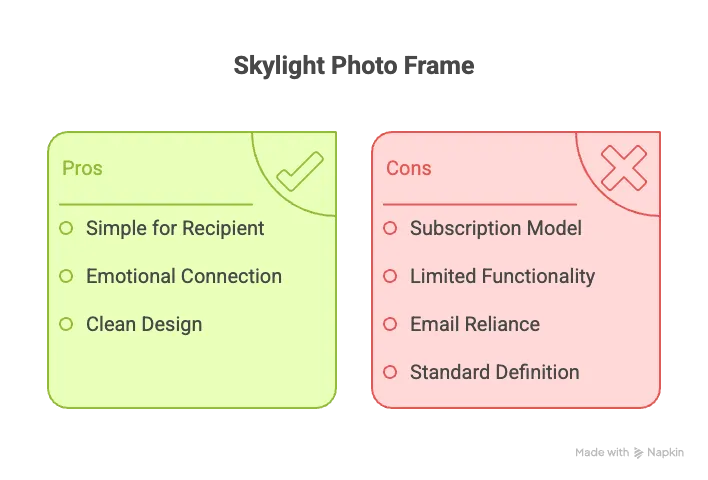 Skylight Photo Frame

Pros

Simple for Recipient

Emotional Connection

Clean Design

Cons

Subscription Model

Limited Functionality

Email Reliance

Standard Definition

Made with Napkin